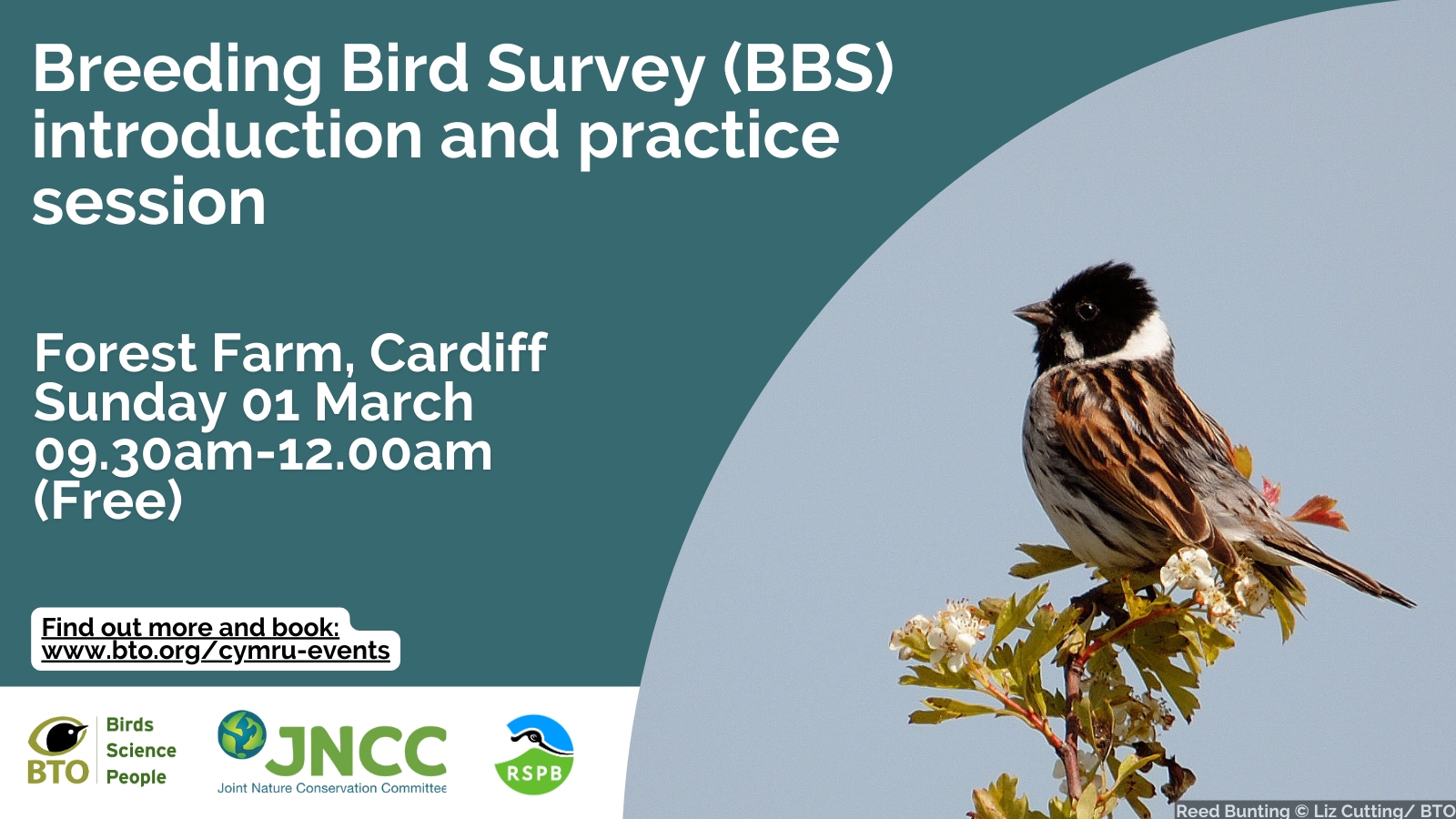 Breeding Bird Survey (BBS) introduction and practice session

Forest Farm, Cardiff
Sunday 01 March
09.30am-12.00am
(Free)

Find out more and book:
www.bto.org/cymru-events

BTO Birds Science People

JNCC Joint Nature Conservation Committee

RSPB

Reed Bunting © Liz Cutting/ BTO